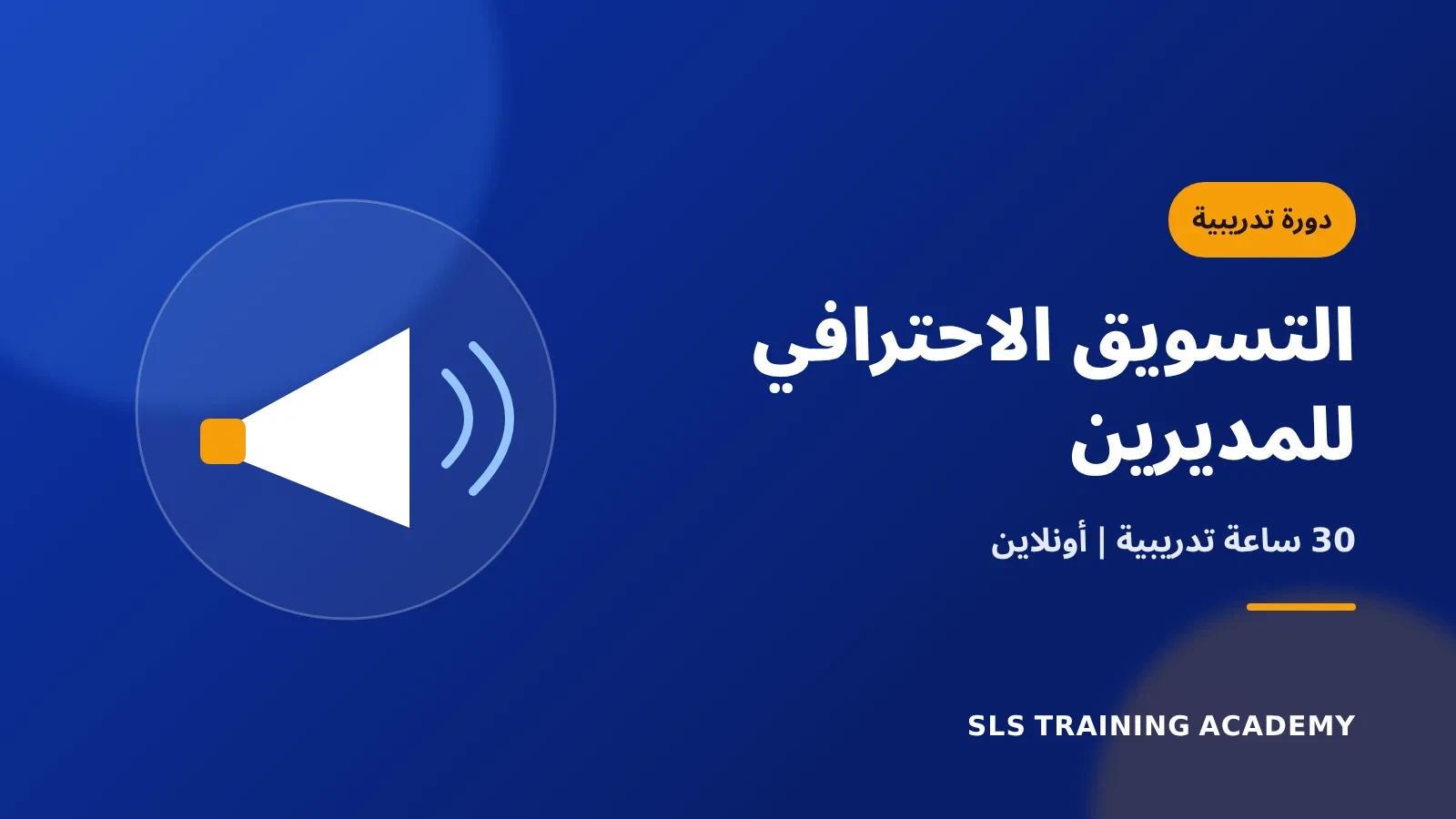 دورة تدريبية

التسويق الاحترافي للمديرين

30 ساعة تدريبية | أونلاين

SLS TRAINING ACADEMY